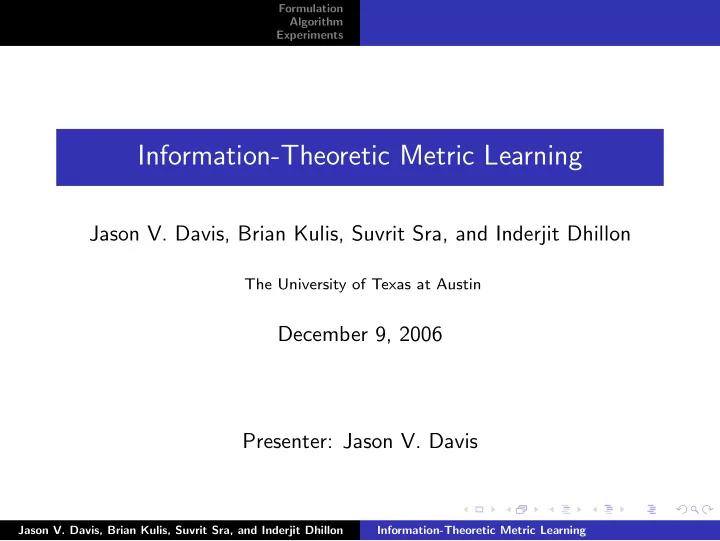 Formulation
Algorithm
Experiments

Information-Theoretic Metric Learning

Jason V. Davis, Brian Kulis, Suvrit Sra, and Inderjit Dhillon

The University of Texas at Austin

December 9, 2006

Presenter: Jason V. Davis

Jason V. Davis, Brian Kulis, Suvrit Sra, and Inderjit Dhillon

Information-Theoretic Metric Learning